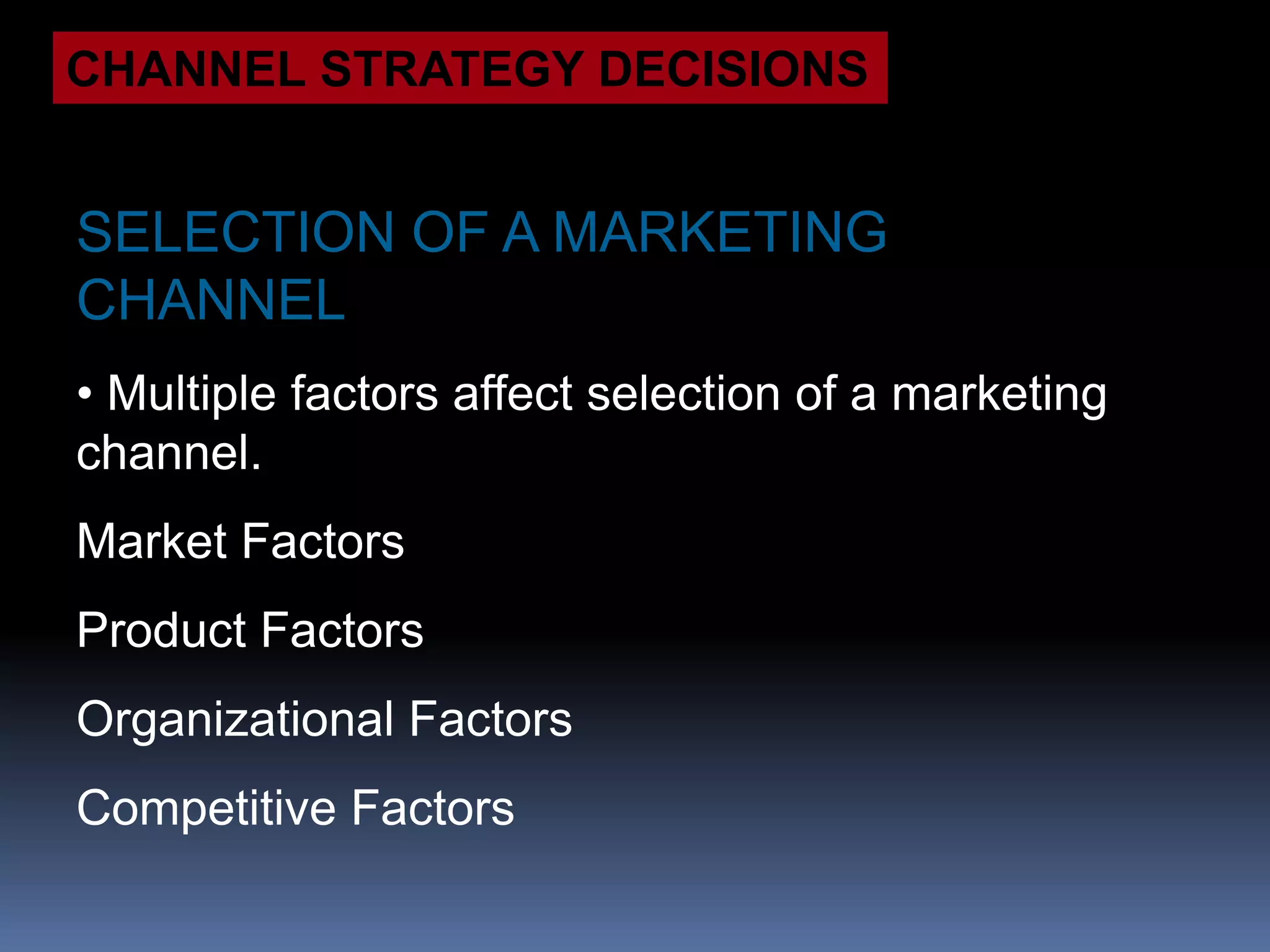 CHANNEL STRATEGY DECISIONS

SELECTION OF A MARKETING CHANNEL

• Multiple factors affect selection of a marketing channel.

Market Factors

Product Factors

Organizational Factors

Competitive Factors